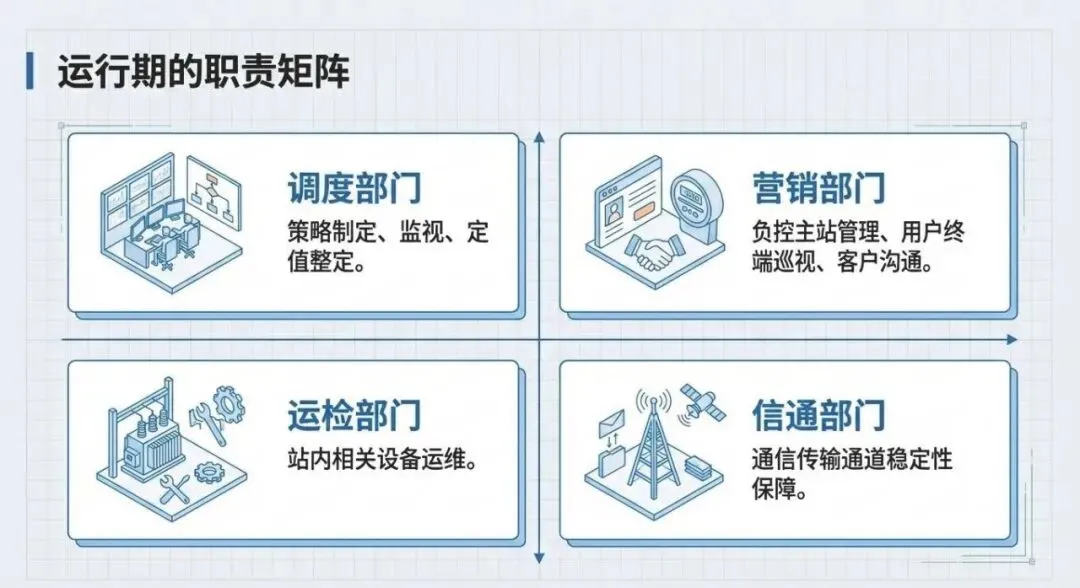 运行期的职责矩阵

调度部门
策略制定、监视、定值整定。

营销部门
负控主站管理、用户终端巡视、客户沟通。

运检部门
站内相关设备运维。

信通部门
通信传输通道稳定性保障。